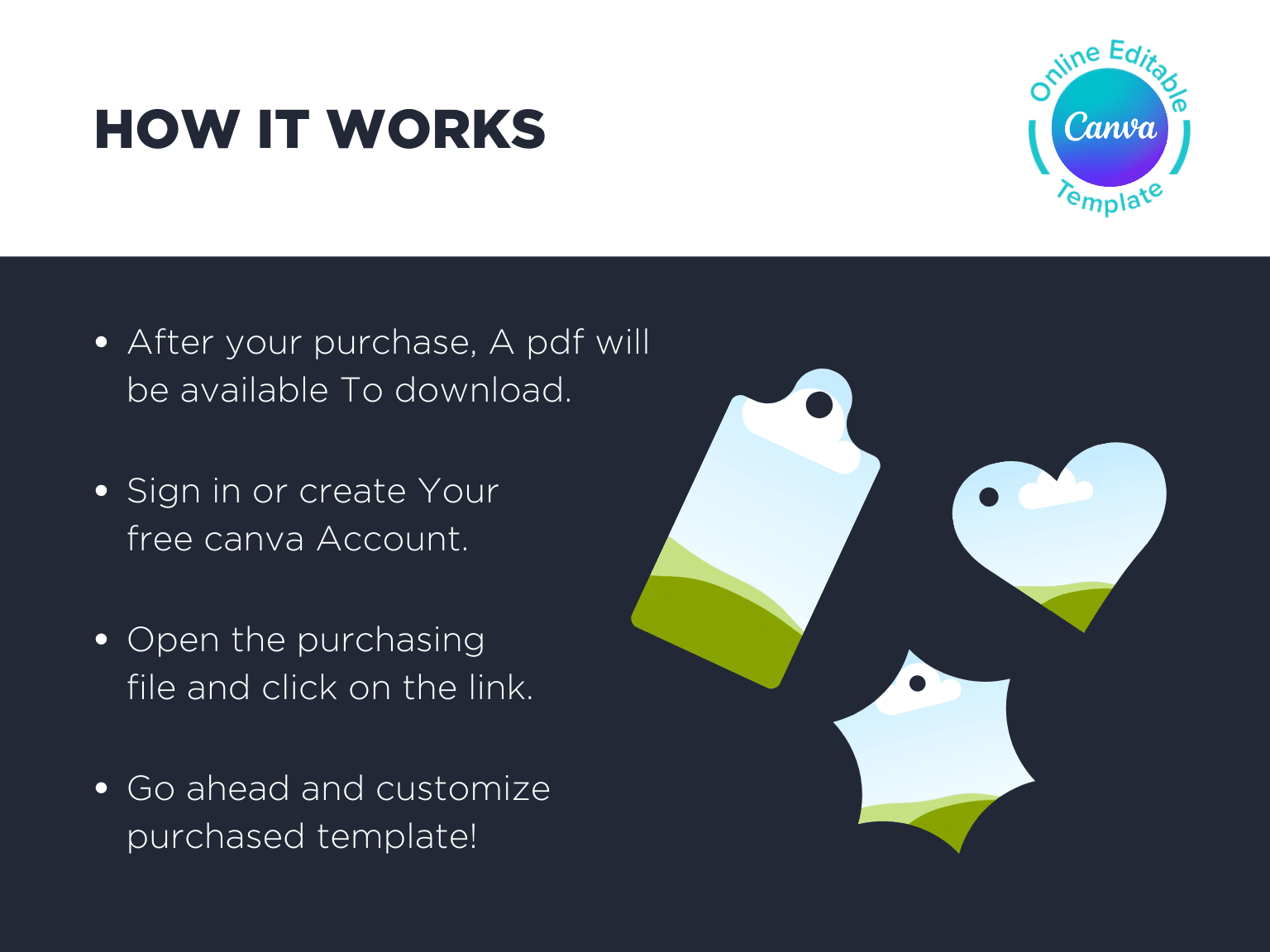 HOW IT WORKS

Online Editable
Canva
Template

• After your purchase, A pdf will be available To download.

• Sign in or create Your free canva Account.

• Open the purchasing file and click on the link.

• Go ahead and customize purchased template!